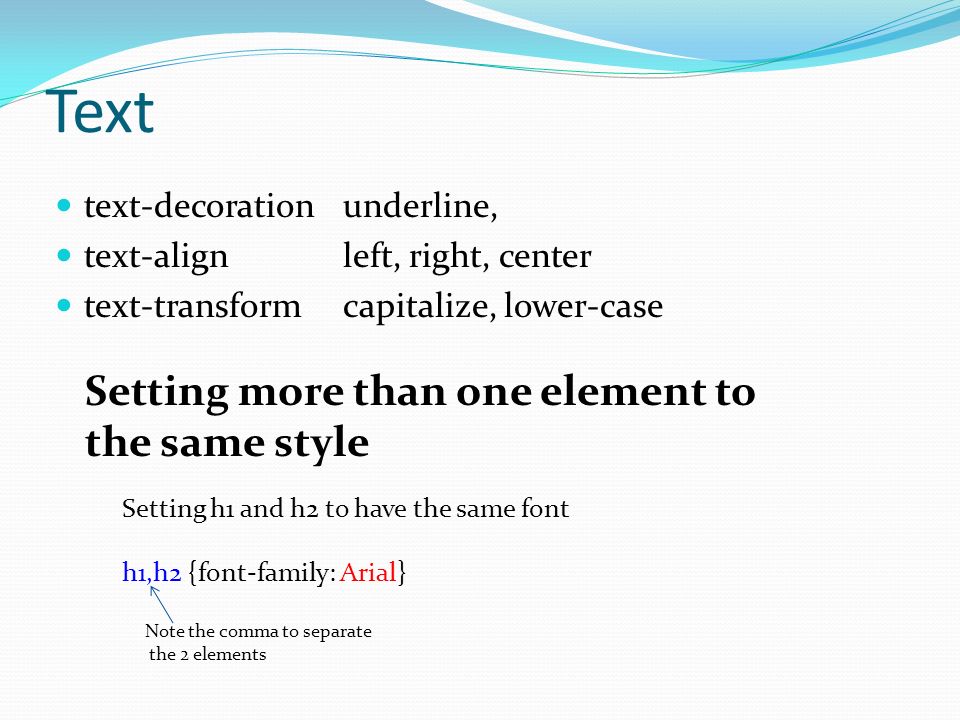 Text

- text-decoration underline,
- text-align left, right, center
- text-transform capitalize, lower-case

Setting more than one element to the same style

Setting h1 and h2 to have the same font

h1,h2 {font-family: Arial}

Note the comma to separate the 2 elements